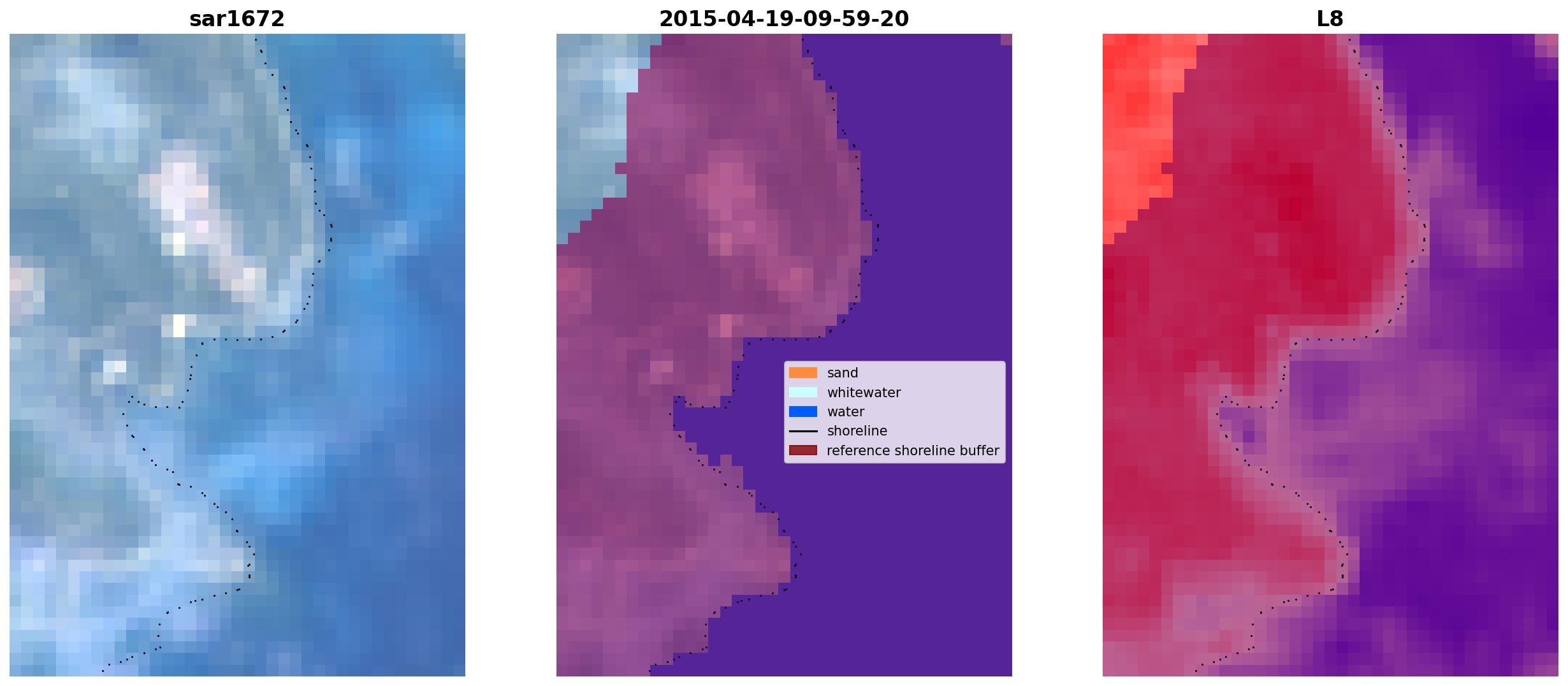 sar1672

2015-04-19-09-59-20

sand
whitewater
water
shoreline
reference shoreline buffer

L8